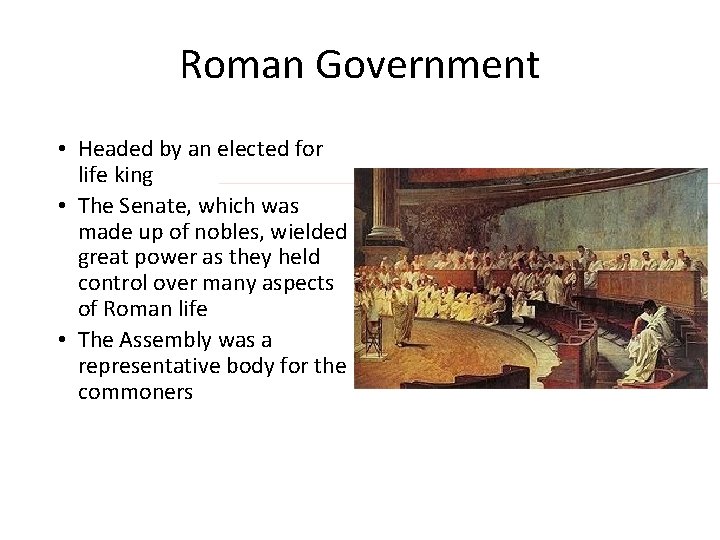 Roman Government

• Headed by an elected for life king
• The Senate, which was made up of nobles, wielded great power as they held control over many aspects of Roman life
• The Assembly was a representative body for the commoners